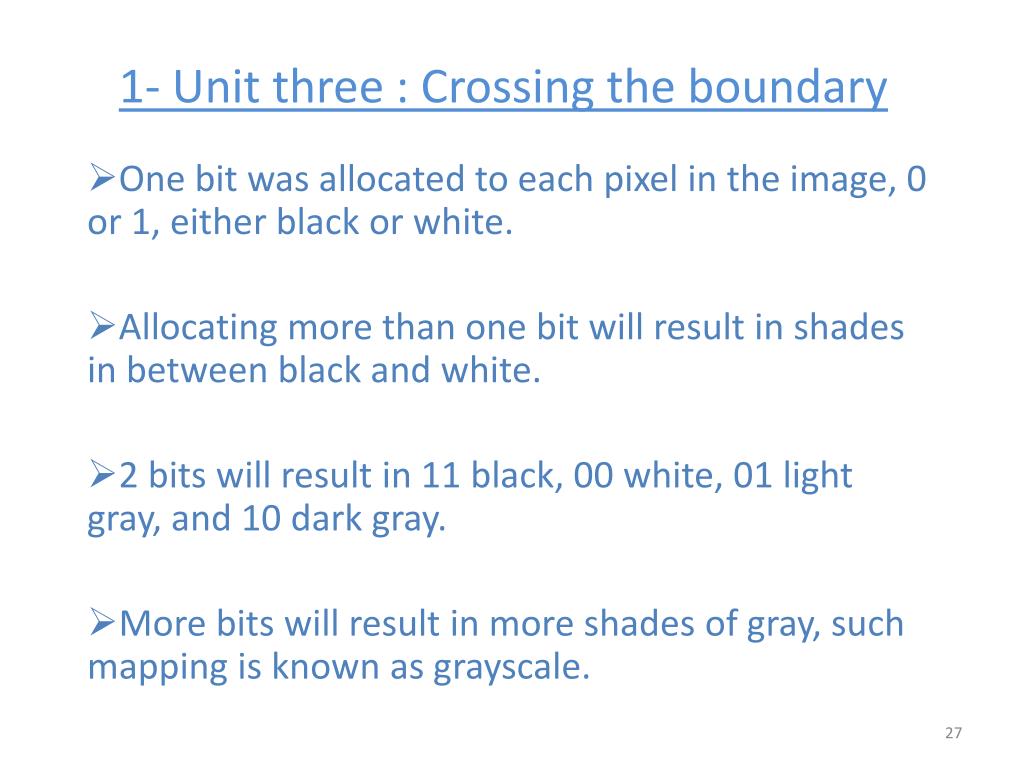 1- Unit three : Crossing the boundary

➢One bit was allocated to each pixel in the image, 0 or 1, either black or white.

➢Allocating more than one bit will result in shades in between black and white.

➢2 bits will result in 11 black, 00 white, 01 light gray, and 10 dark gray.

➢More bits will result in more shades of gray, such mapping is known as grayscale.

27